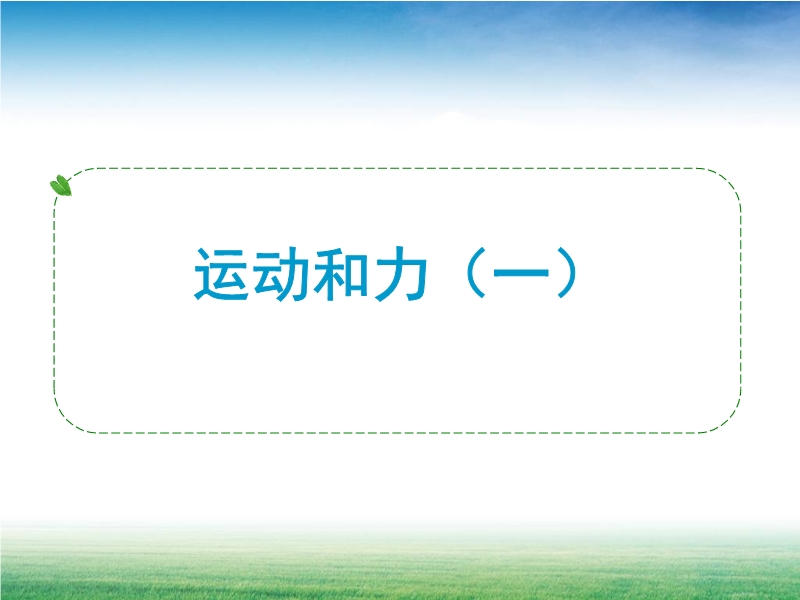 运动和力（一）